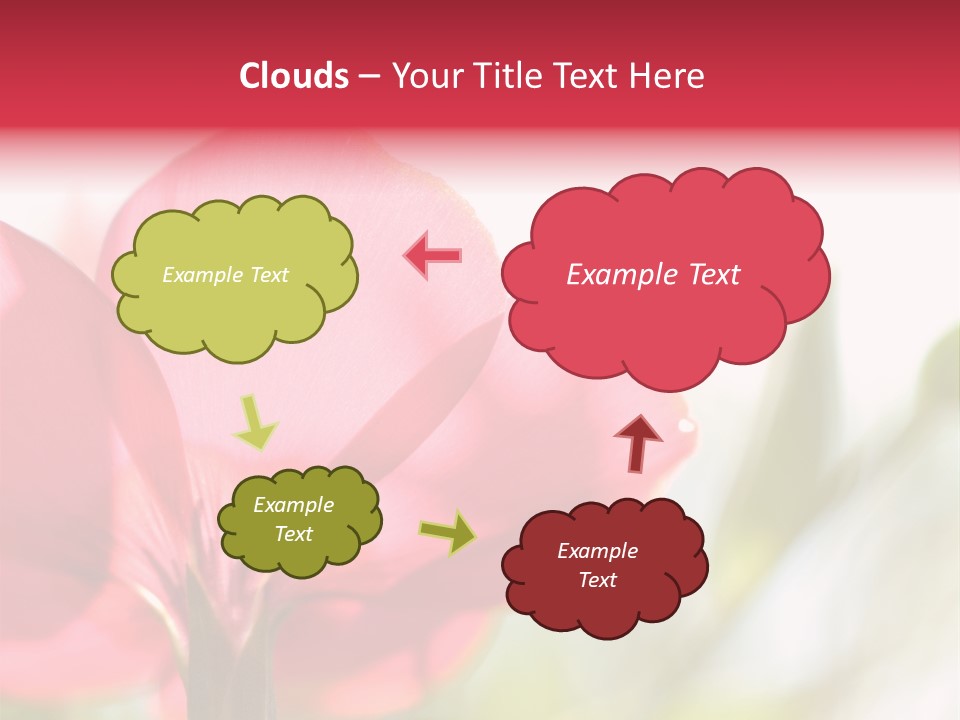 Clouds – Your Title Text Here

Example Text

Example Text

Example Text

Example Text